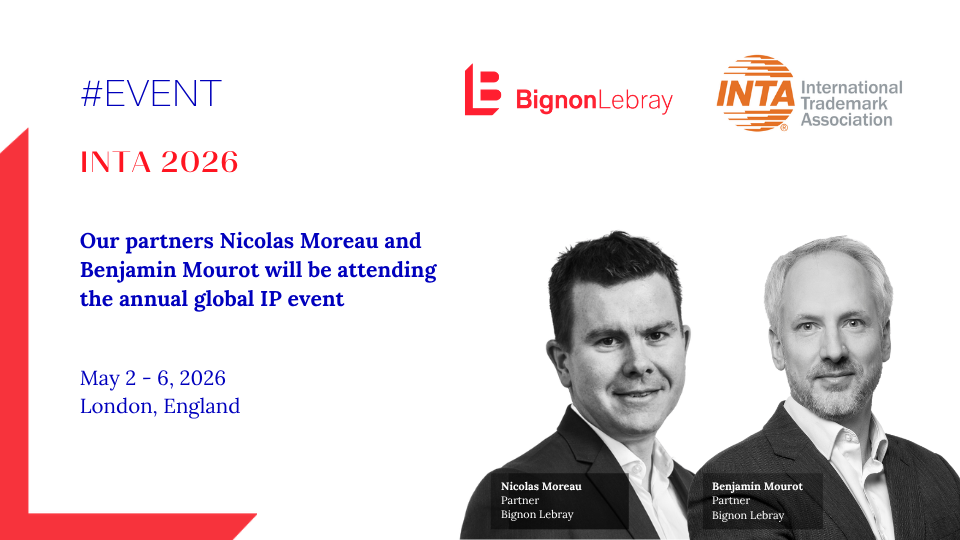 #EVENT

BignonLebray

INTA International Trademark Association

INTA 2026

Our partners Nicolas Moreau and Benjamin Mourot will be attending the annual global IP event

May 2 - 6, 2026
London, England

Nicolas Moreau
Partner
Bignon Lebray

Benjamin Mourot
Partner
Bignon Lebray